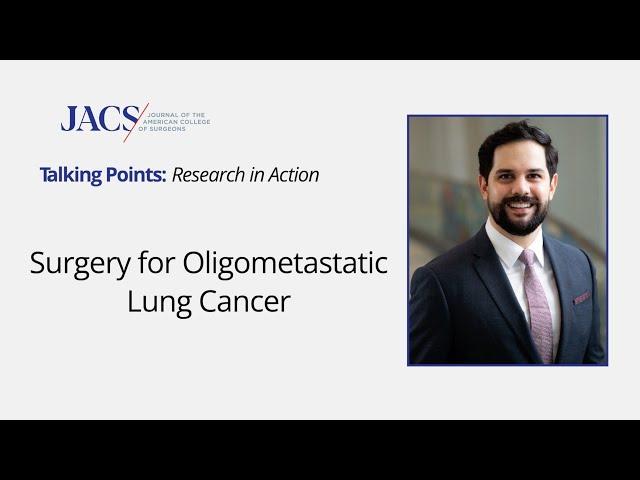 JACS JOURNAL OF THE AMERICAN COLLEGE OF SURGEONS

Talking Points: Research in Action

Surgery for Oligometastatic Lung Cancer